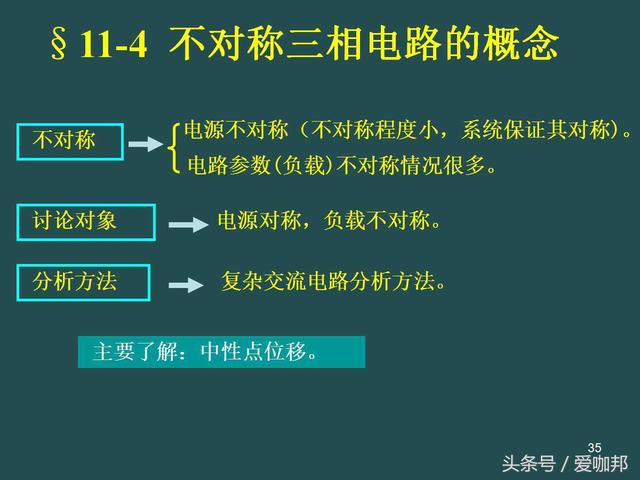 § 11-4 不对称三相电路的概念

不对称

电源不对称（不对称程度小，系统保证其对称）。

电路参数(负载)不对称情况很多。

讨论对象

电源对称，负载不对称。

分析方法

复杂交流电路分析方法。

主要了解：中性点位移。

35

头条号 / 爱咖邦